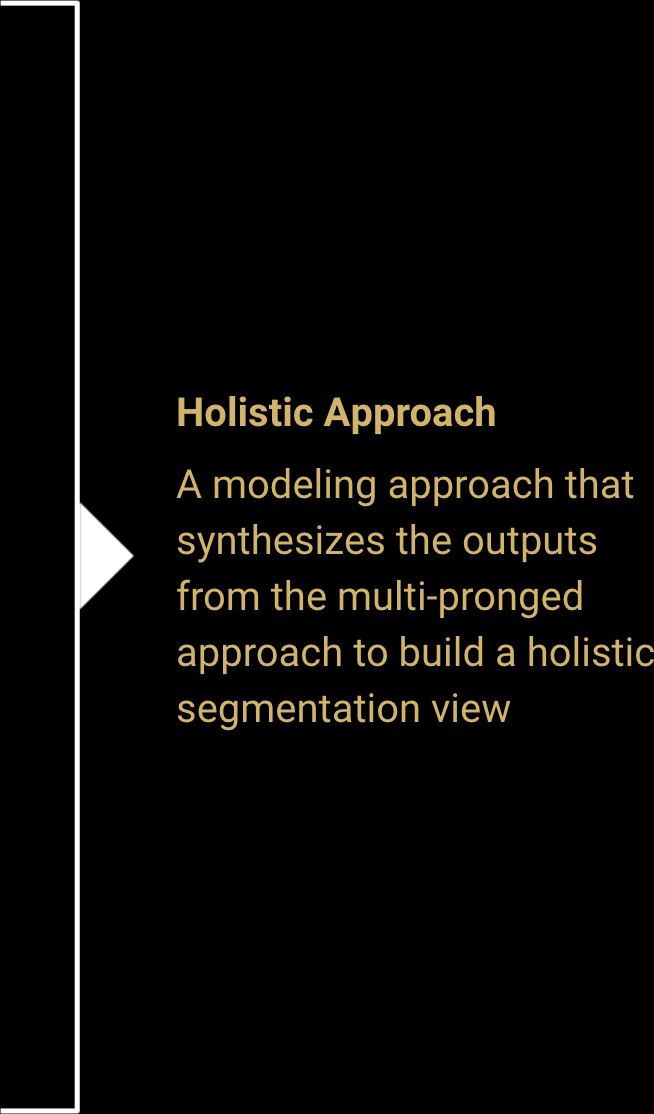 Holistic Approach

A modeling approach that synthesizes the outputs from the multi-pronged approach to build a holistic segmentation view